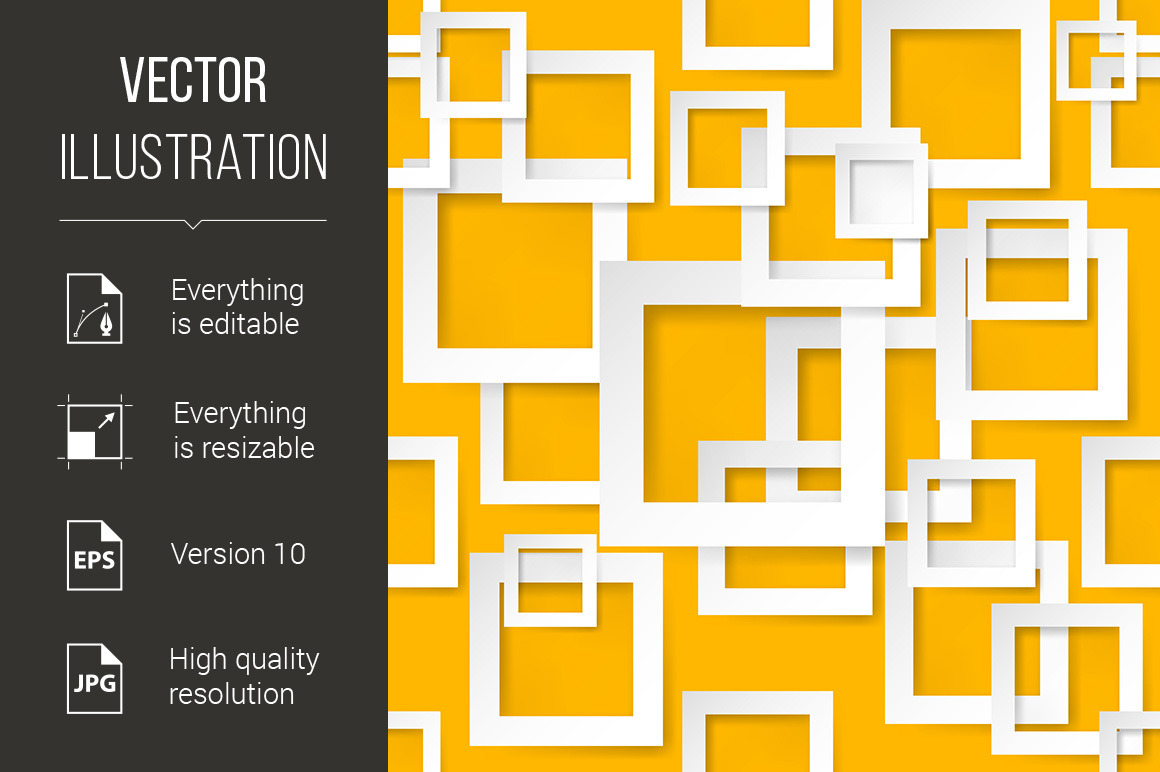 VECTOR
ILLUSTRATION

Everything is editable

Everything is resizable

EPS

Version 10

JPG

High quality resolution